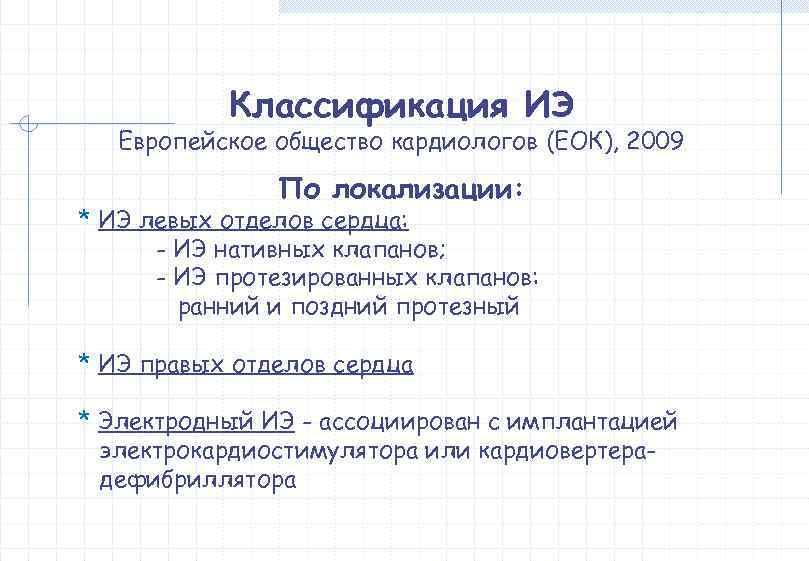 Классификация ИЭ
Европейское общество кардиологов (ЕОК), 2009

По локализации:

* ИЭ левых отделов сердца:
- ИЭ нативных клапанов;
- ИЭ протезированных клапанов:
ранний и поздний протезный

* ИЭ правых отделов сердца

* Электродный ИЭ - ассоциирован с имплантацией электрокардиостимулятора или кардиовертера-дефибриллятора